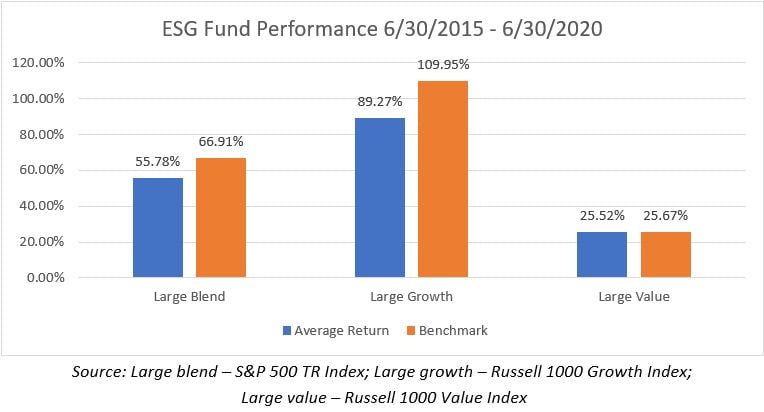 ESG Fund Performance 6/30/2015 - 6/30/2020

120.00%
100.00%
80.00%
60.00%
40.00%
20.00%
0.00%

55.78%
66.91%
89.27%
109.95%
25.52%
25.67%

Large Blend
Large Growth
Large Value

Average Return
Benchmark

Source: Large blend – S&P 500 TR Index; Large growth – Russell 1000 Growth Index; Large value – Russell 1000 Value Index